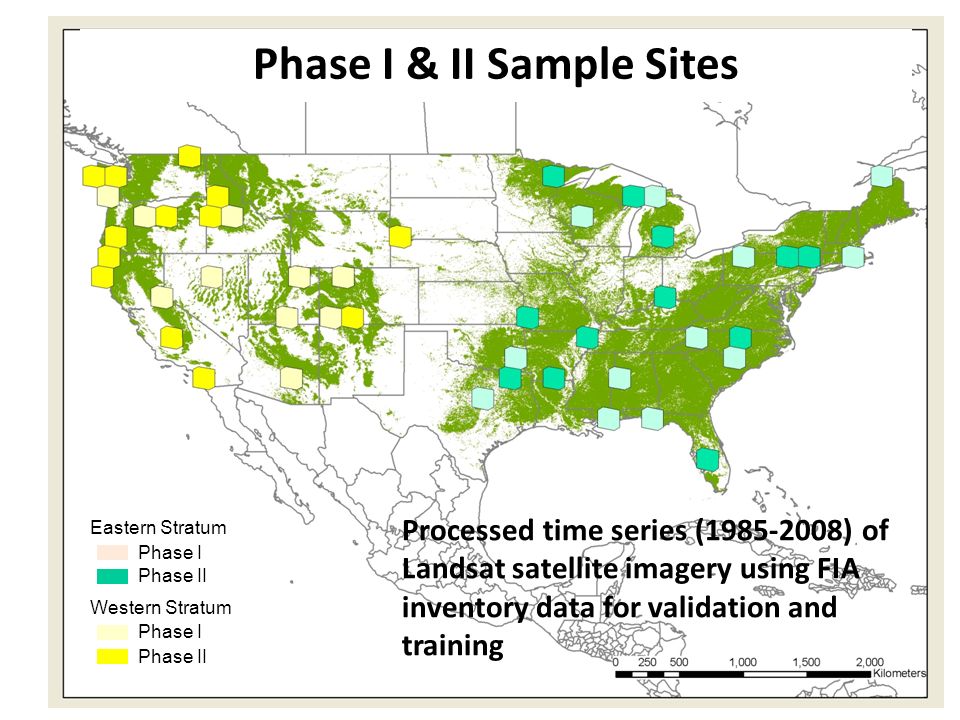 Phase I & II Sample Sites

Eastern Stratum
Phase I
Phase II
Western Stratum
Phase I
Phase II

Processed time series (1985-2008) of Landsat satellite imagery using FIA inventory data for validation and training

0 250 500 1,000 1,500 2,000
Kilometers